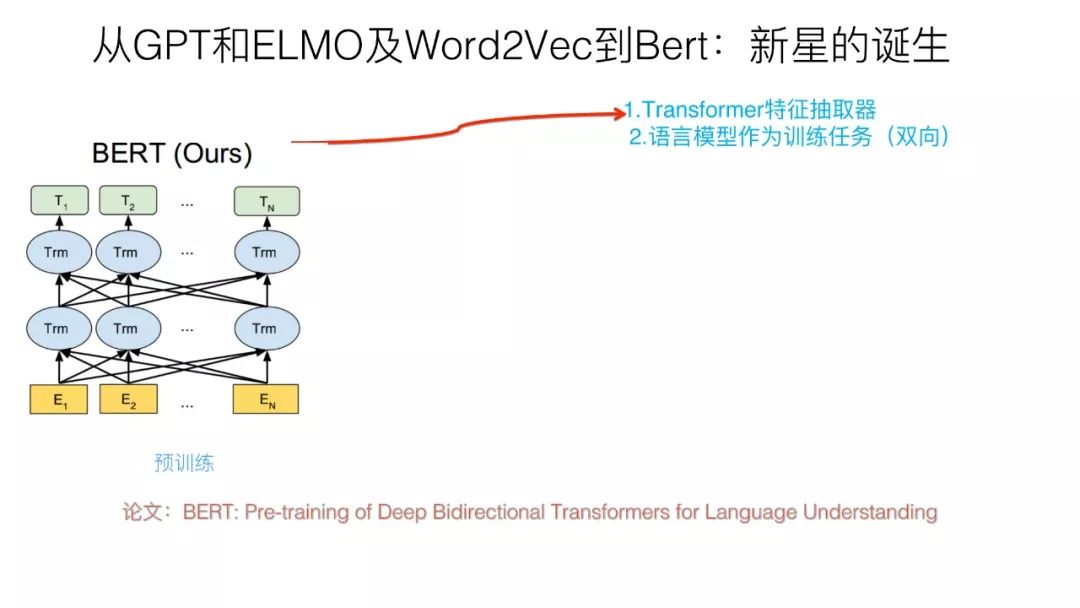 从GPT和ELMO及Word2Vec到Bert：新星的诞生

1.Transformer特征抽取器
2.语言模型作为训练任务（双向）

BERT (Ours)

$T_1$ $T_2$ ... $T_N$

Trm Trm ... Trm

Trm Trm ... Trm

$E_1$ $E_2$ ... $E_N$

预训练

论文：BERT: Pre-training of Deep Bidirectional Transformers for Language Understanding